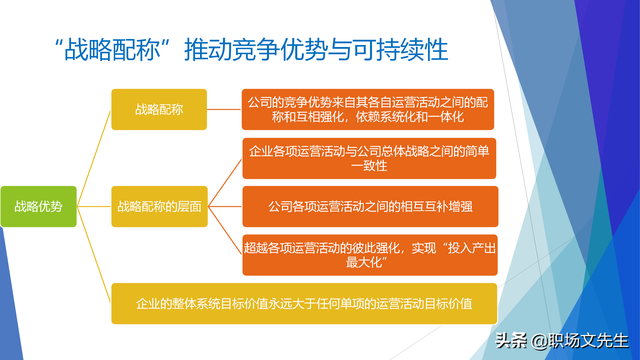 “战略配称”推动竞争优势与可持续性

战略优势

战略配称

公司的竞争优势来自其各自运营活动之间的配称和互相强化，依赖系统化和一体化

战略配称的层面

企业各项运营活动与公司总体战略之间的简单一致性

公司各项运营活动之间的相互互补增强

超越各项运营活动的彼此强化，实现“投入产出最大化”

企业的整体系统目标价值永远大于任何单项的运营活动目标价值

头条 @职场文先生